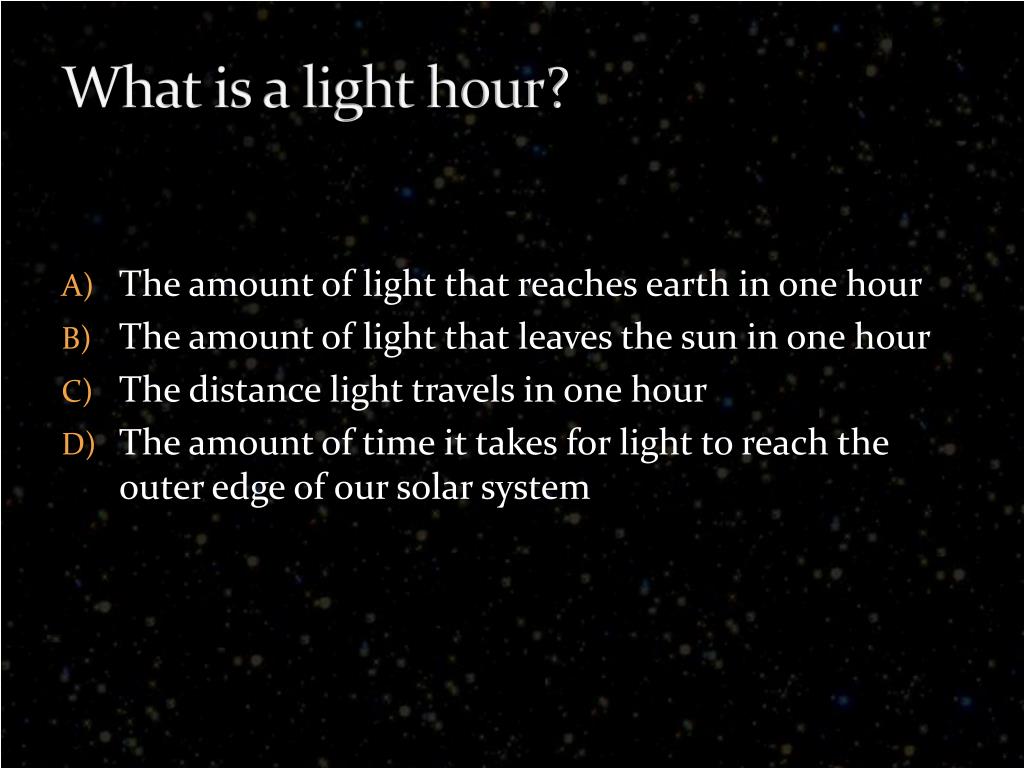 What is a light hour?

A) The amount of light that reaches earth in one hour
B) The amount of light that leaves the sun in one hour
C) The distance light travels in one hour
D) The amount of time it takes for light to reach the outer edge of our solar system